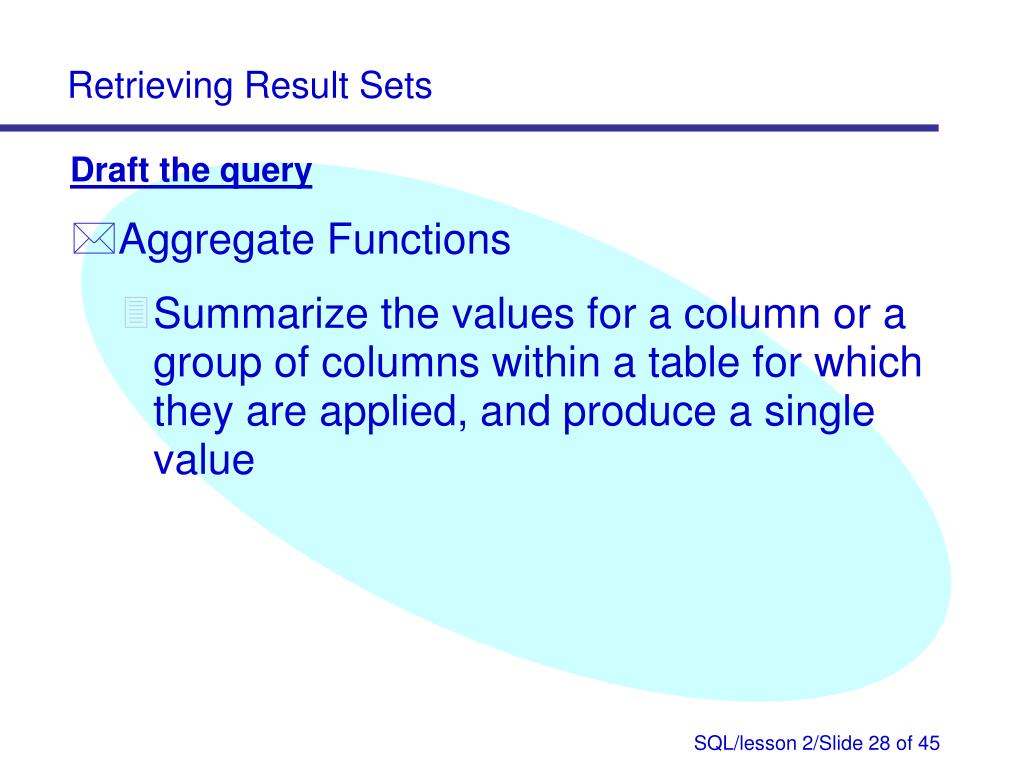 Retrieving Result Sets

Draft the query

Aggregate Functions

Summarize the values for a column or a group of columns within a table for which they are applied, and produce a single value

SQL/lesson 2/Slide 28 of 45